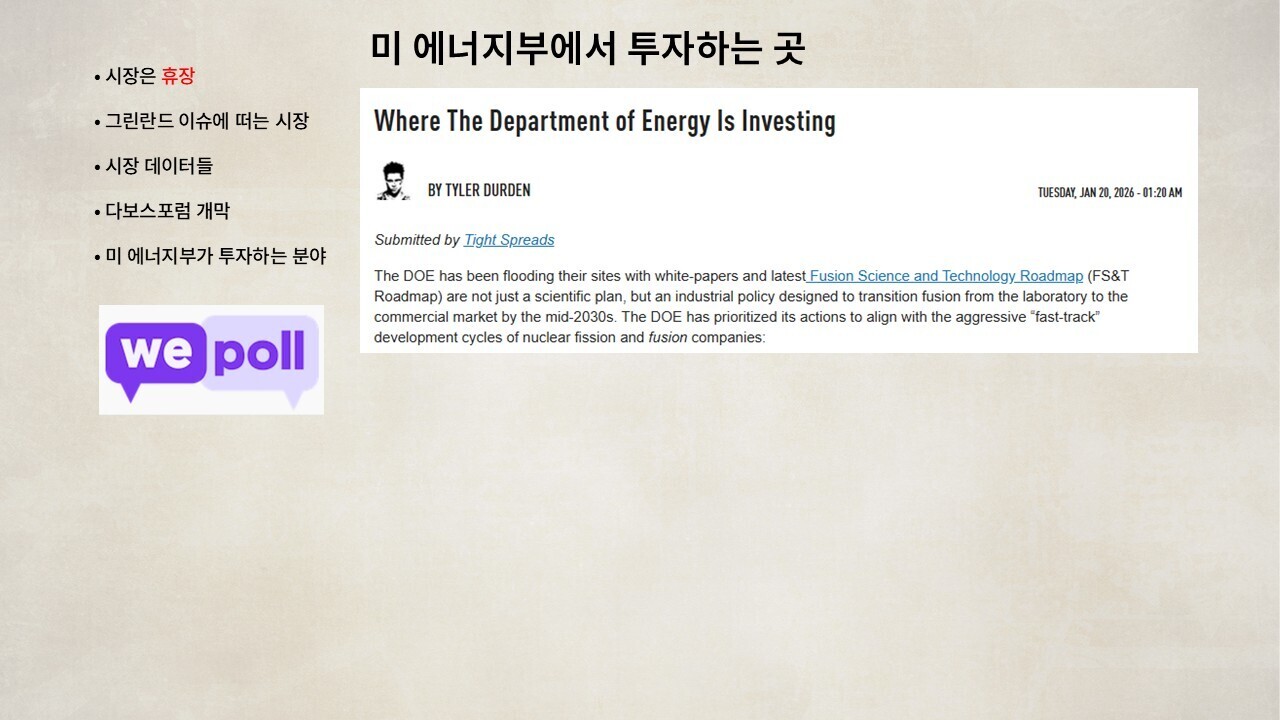 미 에너지부에서 투자하는 곳

• 시장은 휴장

• 그린란드 이슈에 떠는 시장

• 시장 데이터들

• 다보스포럼 개막

• 미 에너지부가 투자하는 분야

we poll

Where The Department of Energy Is Investing

BY TYLER DURDEN

TUESDAY, JAN 20, 2026 - 01:20 AM

Submitted by Tight Spreads

The DOE has been flooding their sites with white-papers and latest Fusion Science and Technology Roadmap (FS&T Roadmap) are not just a scientific plan, but an industrial policy designed to transition fusion from the laboratory to the commercial market by the mid-2030s. The DOE has prioritized its actions to align with the aggressive "fast-track" development cycles of nuclear fission and fusion companies: